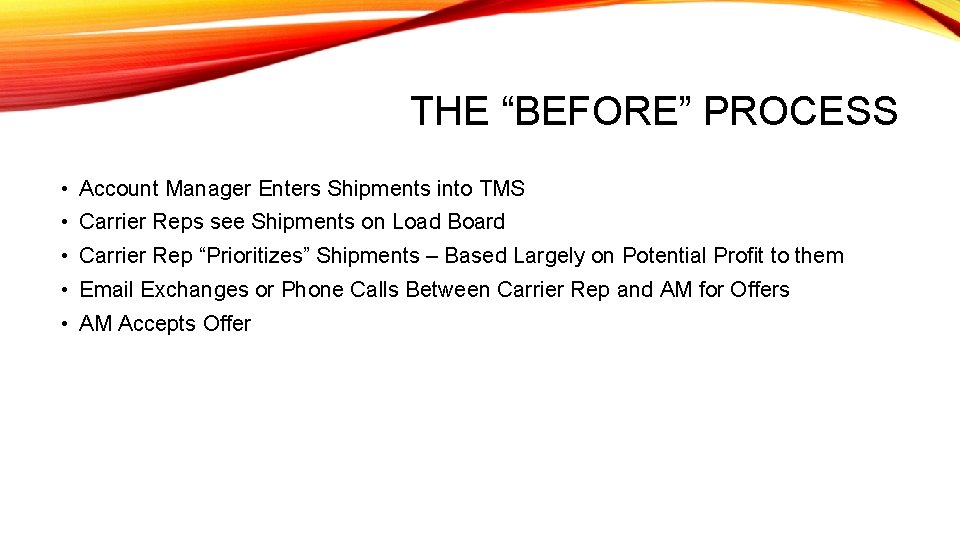 THE “BEFORE” PROCESS

• Account Manager Enters Shipments into TMS
• Carrier Reps see Shipments on Load Board
• Carrier Rep “Prioritizes” Shipments – Based Largely on Potential Profit to them
• Email Exchanges or Phone Calls Between Carrier Rep and AM for Offers
• AM Accepts Offer